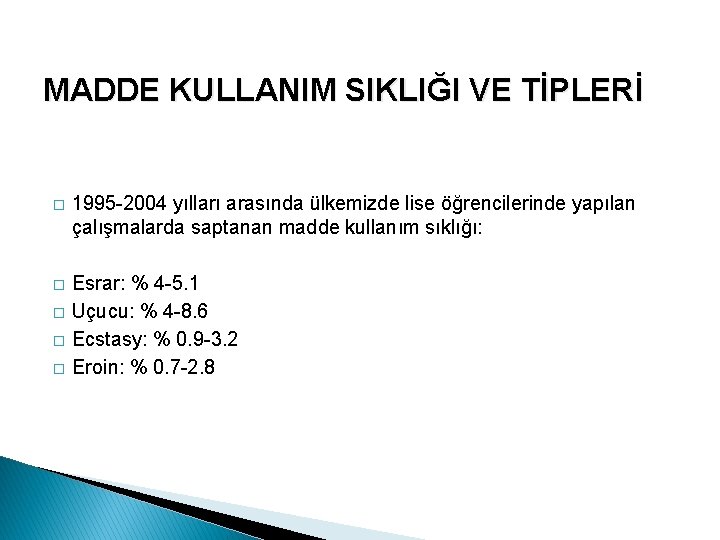 MADDE KULLANIM SIKLIĞI VE TİPLERİ

□ 1995-2004 yılları arasında ülkemizde lise öğrencilerinde yapılan çalışmalarda saptanan madde kullanım sıklığı:

□ Esrar: % 4-5.1
□ Uçucu: % 4-8.6
□ Ecstasy: % 0.9-3.2
□ Eroin: % 0.7-2.8